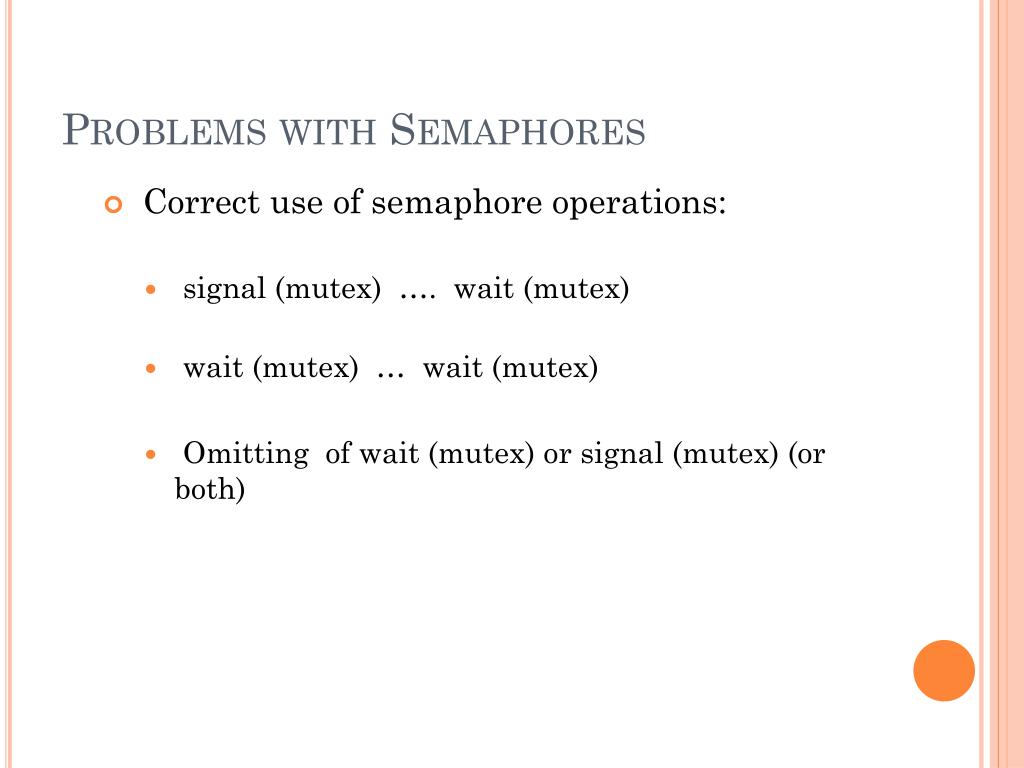 PROBLEMS WITH SEMAPHORES

Correct use of semaphore operations:

signal (mutex) …. wait (mutex)

wait (mutex) … wait (mutex)

Omitting of wait (mutex) or signal (mutex) (or both)